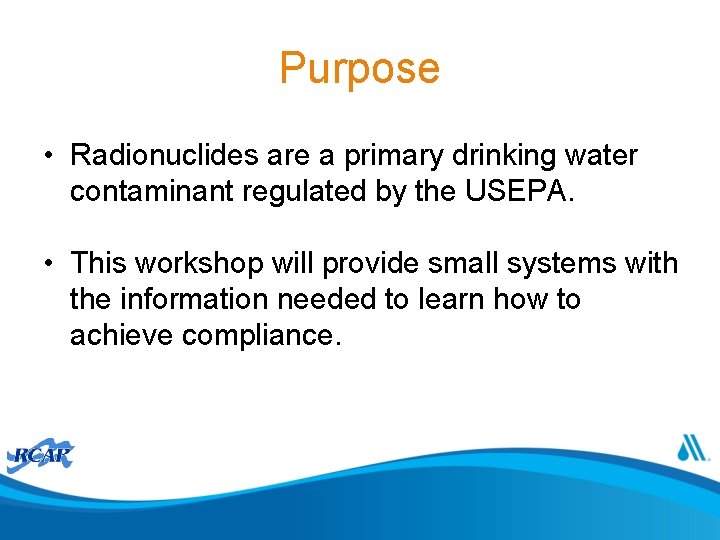 Purpose

• Radionuclides are a primary drinking water contaminant regulated by the USEPA.

• This workshop will provide small systems with the information needed to learn how to achieve compliance.

RCAP